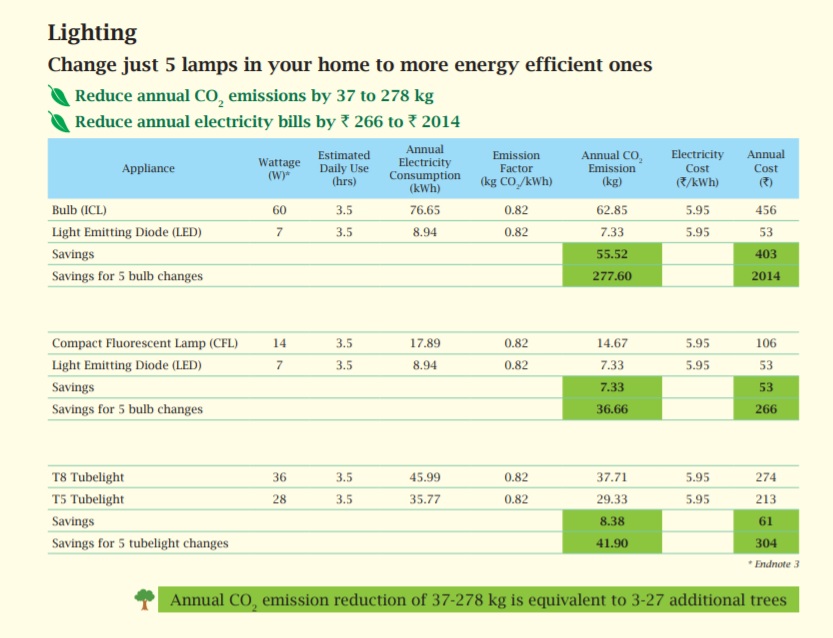 Lighting

Change just 5 lamps in your home to more energy efficient ones

Reduce annual $CO_2$ emissions by 37 to 278 kg

Reduce annual electricity bills by ₹ 266 to ₹ 2014

| Appliance | Wattage (W)* | Estimated Daily Use (hrs) | Annual Electricity Consumption (kWh) | Emission Factor (kg $CO_2$/kWh) | Annual $CO_2$ Emission (kg) | Electricity Cost (₹/kWh) | Annual Cost (₹) |
|---|---|---|---|---|---|---|---|
| Bulb (ICL) | 60 | 3.5 | 76.65 | 0.82 | 62.85 | 5.95 | 456 |
| Light Emitting Diode (LED) | 7 | 3.5 | 8.94 | 0.82 | 7.33 | 5.95 | 53 |
| Savings | | | | | 55.52 | | 403 |
| Savings for 5 bulb changes | | | | | 277.60 | | 2014 |
| Compact Fluorescent Lamp (CFL) | 14 | 3.5 | 17.89 | 0.82 | 14.67 | 5.95 | 106 |
| Light Emitting Diode (LED) | 7 | 3.5 | 8.94 | 0.82 | 7.33 | 5.95 | 53 |
| Savings | | | | | 7.33 | | 53 |
| Savings for 5 bulb changes | | | | | 36.66 | | 266 |
| T8 Tubelight | 36 | 3.5 | 45.99 | 0.82 | 37.71 | 5.95 | 274 |
| T5 Tubelight | 28 | 3.5 | 35.77 | 0.82 | 29.33 | 5.95 | 213 |
| Savings | | | | | 8.38 | | 61 |
| Savings for 5 tubelight changes | | | | | 41.90 | | 304 |

* Endnote 3

Annual $CO_2$ emission reduction of 37-278 kg is equivalent to 3-27 additional trees